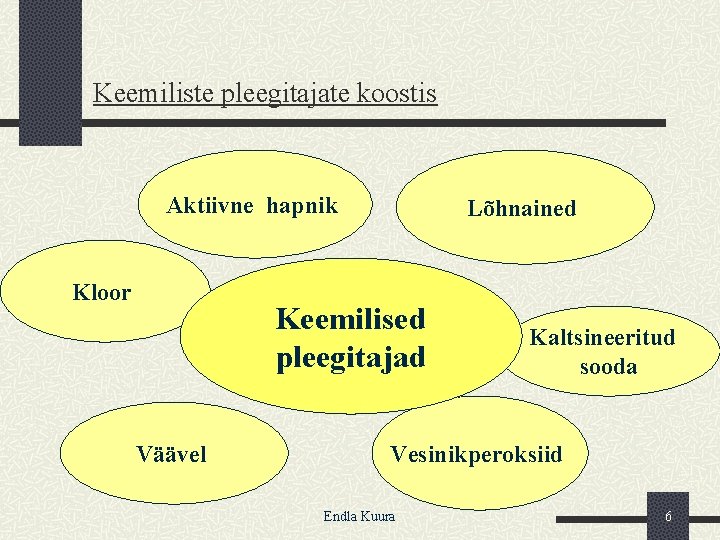 Keemiliste pleegitajate koostis

Aktiivne hapnik

Lõhnained

Kloor

Keemilised pleegitajad

Kaltsineeritud sooda

Väävel

Vesinikperoksiid

Endla Kuura

6